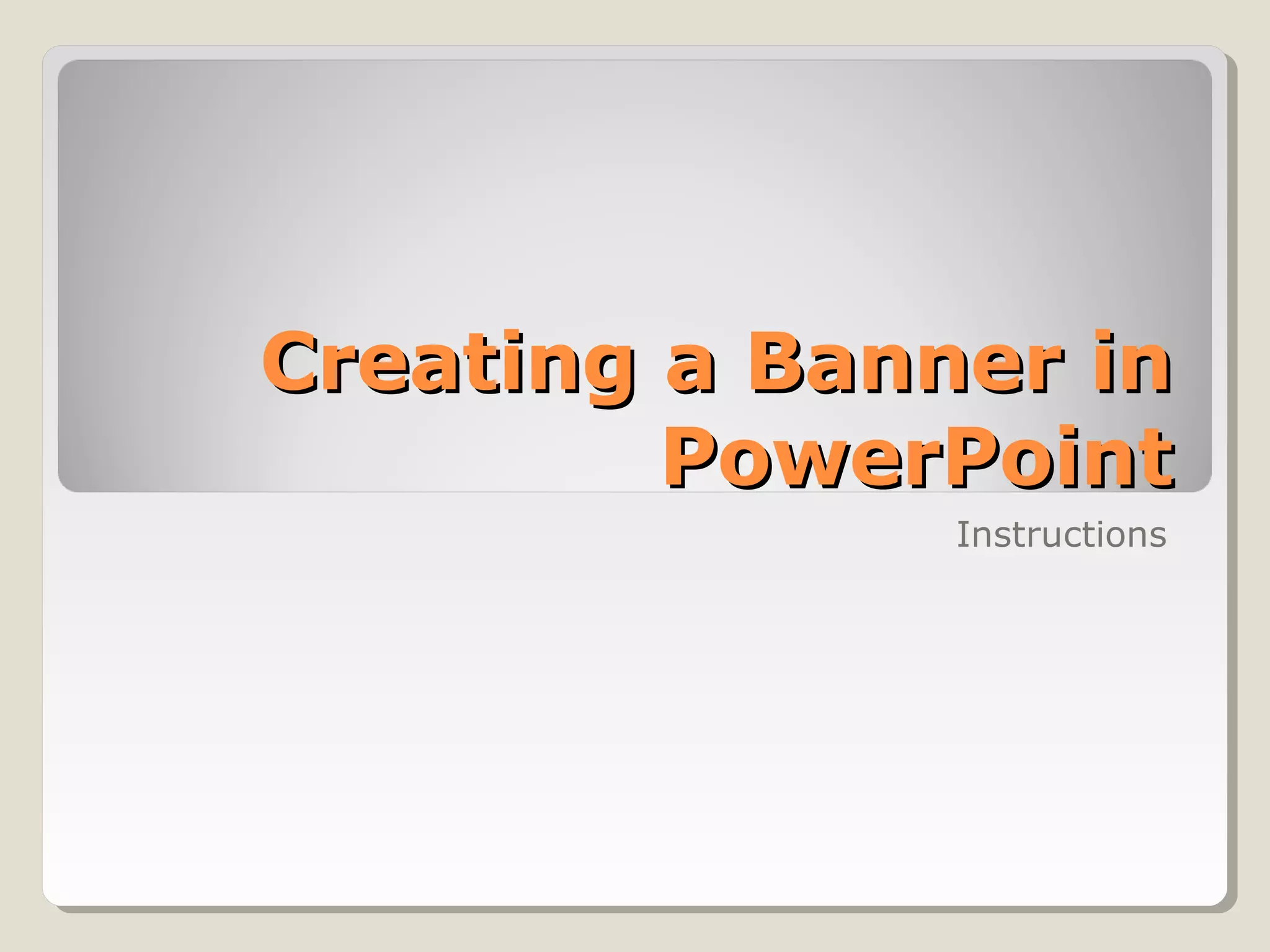 Creating a Banner in PowerPoint

Instructions